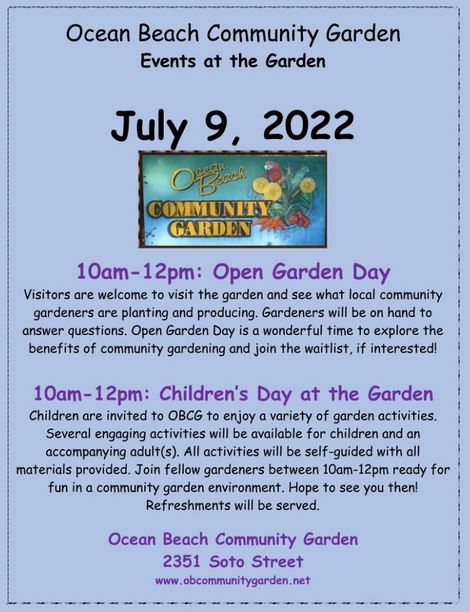 Ocean Beach Community Garden
Events at the Garden

July 9, 2022

Ocean Beach
COMMUNITY
GARDEN

10am-12pm: Open Garden Day
Visitors are welcome to visit the garden and see what local community gardeners are planting and producing. Gardeners will be on hand to answer questions. Open Garden Day is a wonderful time to explore the benefits of community gardening and join the waitlist, if interested!

10am-12pm: Children's Day at the Garden
Children are invited to OBCG to enjoy a variety of garden activities. Several engaging activities will be available for children and an accompanying adult(s). All activities will be self-guided with all materials provided. Join fellow gardeners between 10am-12pm ready for fun in a community garden environment. Hope to see you then! Refreshments will be served.

Ocean Beach Community Garden
2351 Soto Street
www.obcommunitygarden.net